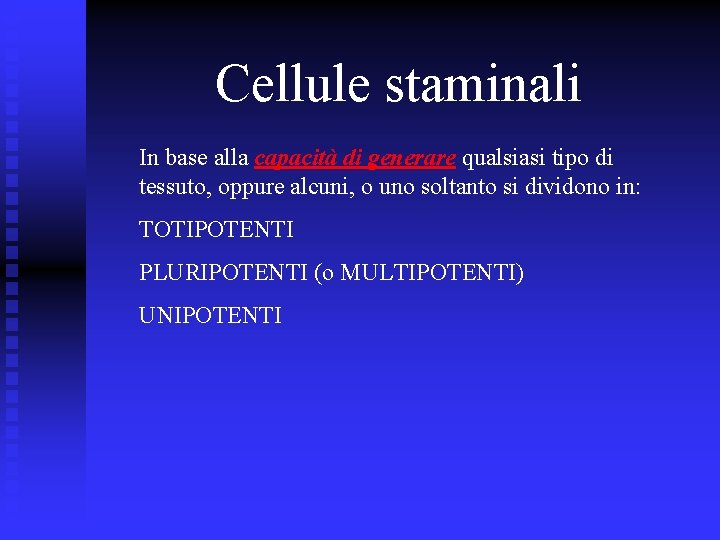 Cellule staminali

In base alla capacità di generare qualsiasi tipo di tessuto, oppure alcuni, o uno soltanto si dividono in:

TOTIPOTENTI

PLURIPOTENTI (o MULTIPOTENTI)

UNIPOTENTI